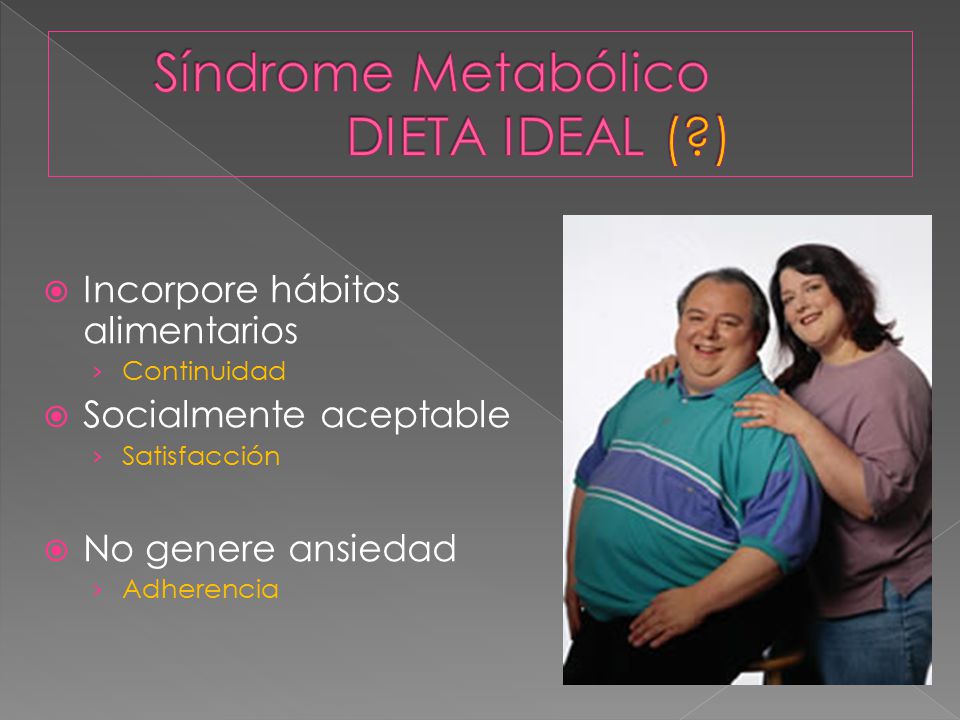 Síndrome Metabólico
DIETA IDEAL (?)

Incorpore hábitos alimentarios
› Continuidad

Socialmente aceptable
› Satisfacción

No genere ansiedad
› Adherencia